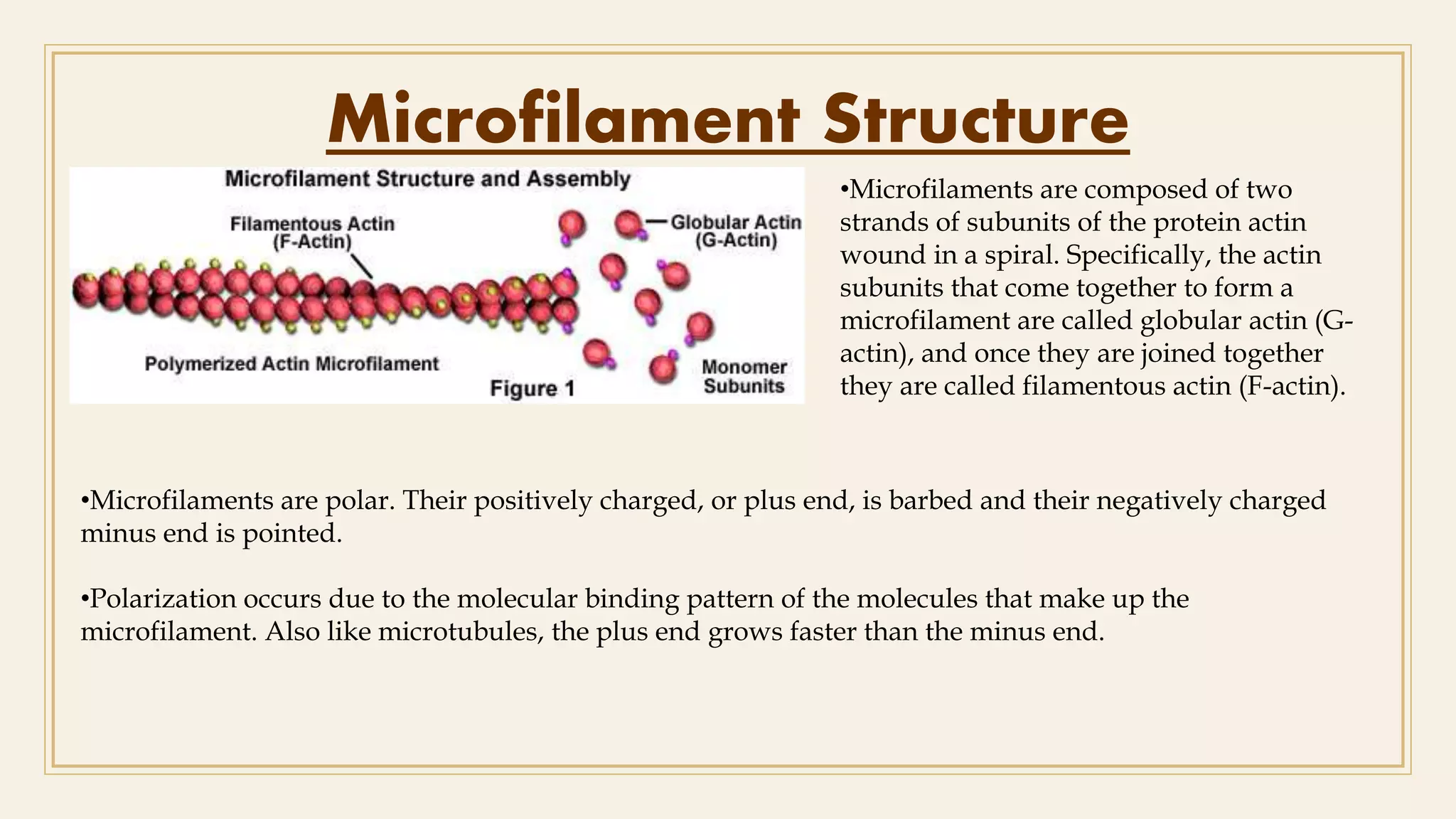 Microfilament Structure

Microfilament Structure and Assembly

Filamentous Actin (F-Actin)

Globular Actin (G-Actin)

Polymerized Actin Microfilament

Figure 1

Monomer Subunits

•Microfilaments are composed of two strands of subunits of the protein actin wound in a spiral. Specifically, the actin subunits that come together to form a microfilament are called globular actin (G-actin), and once they are joined together they are called filamentous actin (F-actin).

•Microfilaments are polar. Their positively charged, or plus end, is barbed and their negatively charged minus end is pointed.

•Polarization occurs due to the molecular binding pattern of the molecules that make up the microfilament. Also like microtubules, the plus end grows faster than the minus end.